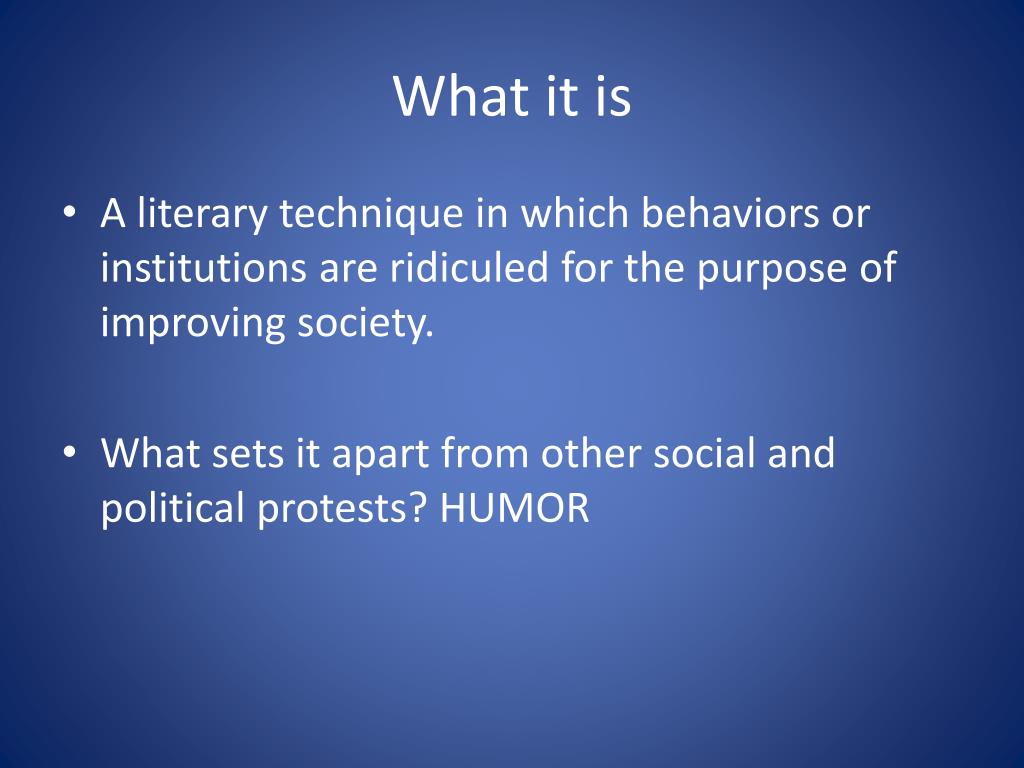 What it is

• A literary technique in which behaviors or institutions are ridiculed for the purpose of improving society.

• What sets it apart from other social and political protests? HUMOR